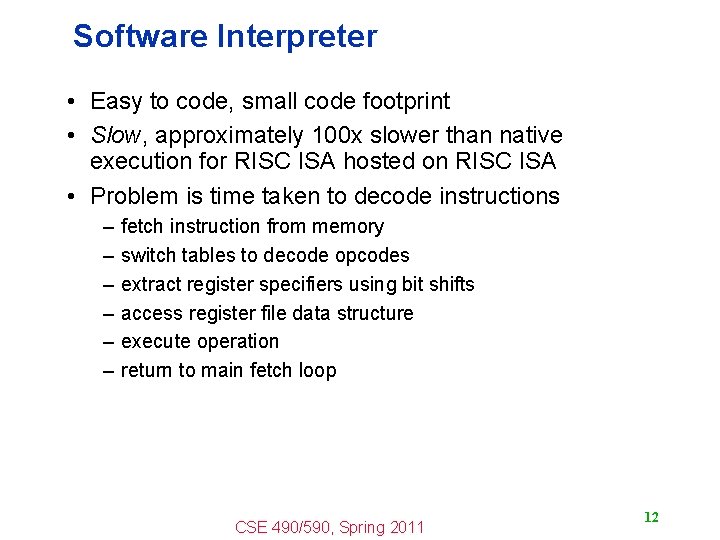 Software Interpreter

• Easy to code, small code footprint
• Slow, approximately 100x slower than native execution for RISC ISA hosted on RISC ISA
• Problem is time taken to decode instructions
– fetch instruction from memory
– switch tables to decode opcodes
– extract register specifiers using bit shifts
– access register file data structure
– execute operation
– return to main fetch loop

CSE 490/590, Spring 2011

12